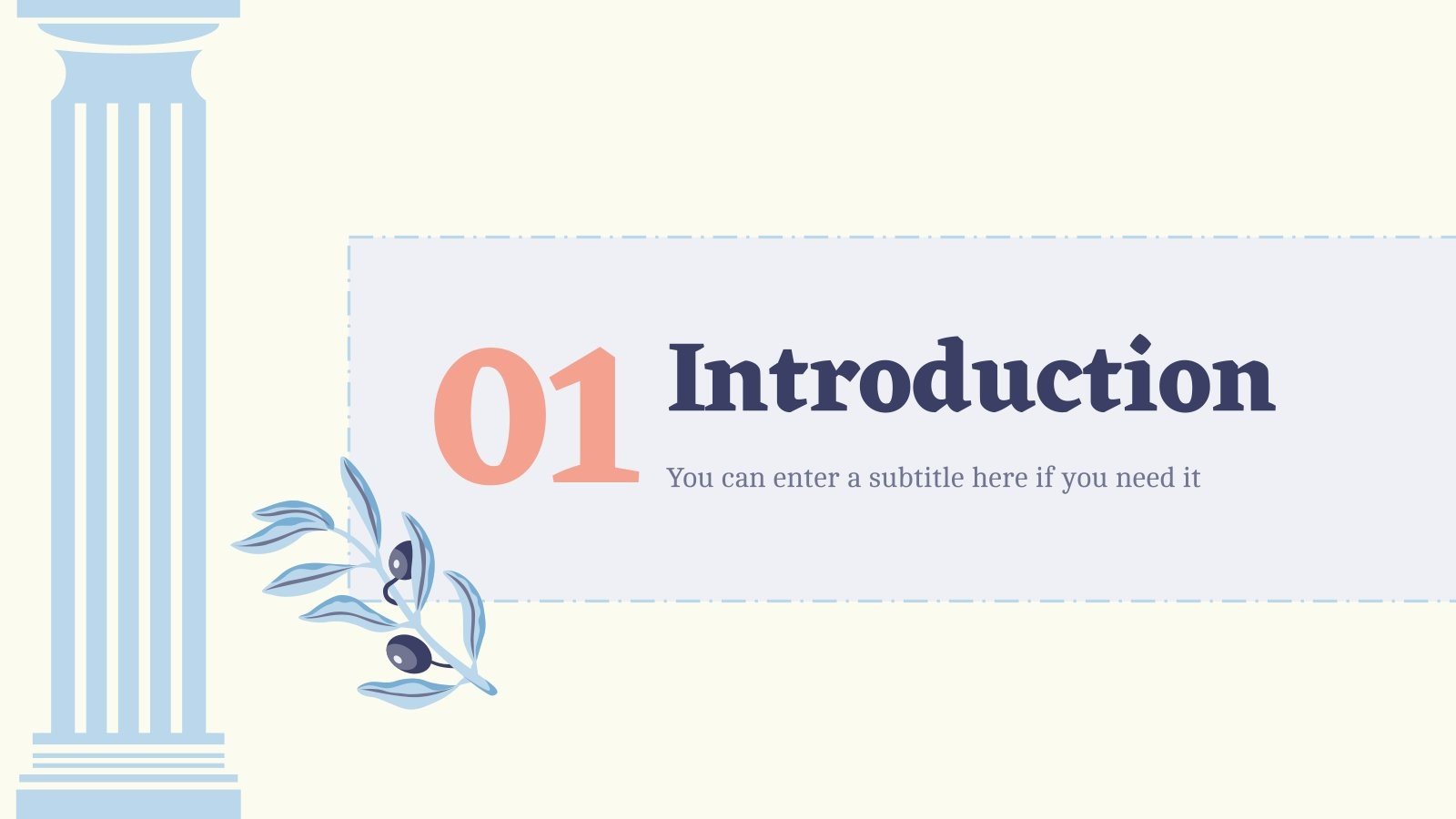 01

Introduction

You can enter a subtitle here if you need it